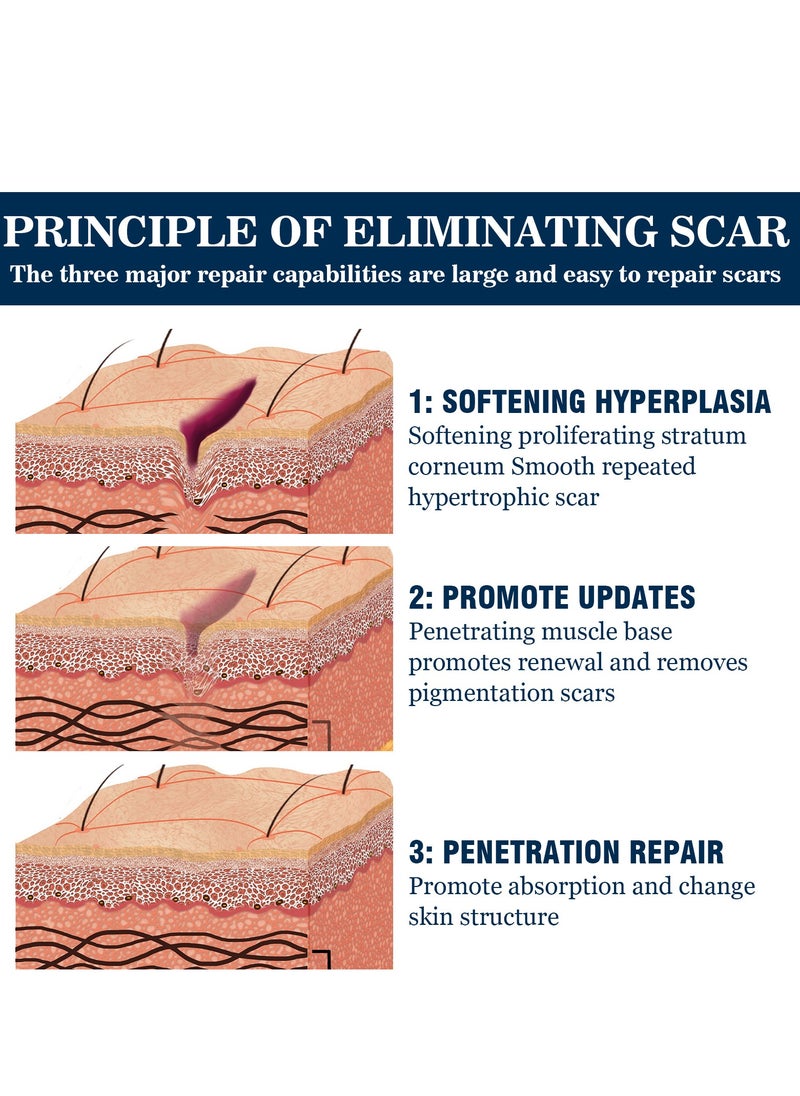 PRINCIPLE OF ELIMINATING SCAR
The three major repair capabilities are large and easy to repair scars

1: SOFTENING HYPERPLASIA
Softening proliferating stratum corneum Smooth repeated hypertrophic scar

2: PROMOTE UPDATES
Penetrating muscle base promotes renewal and removes pigmentation scars

3: PENETRATION REPAIR
Promote absorption and change skin structure